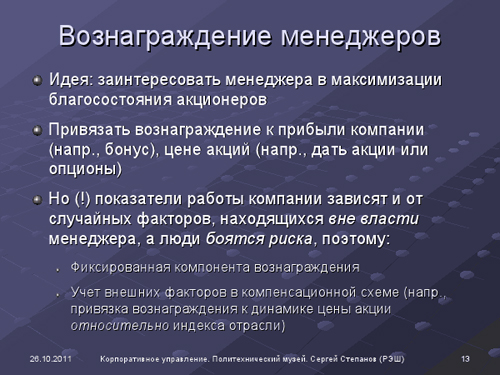 Вознаграждение менеджеров

Идея: заинтересовать менеджера в максимизации благосостояния акционеров

Привязать вознаграждение к прибыли компании (напр., бонус), цене акций (напр., дать акции или опционы)

Но (!) показатели работы компании зависят и от случайных факторов, находящихся вне власти менеджера, а люди боятся риска, поэтому:

Фиксированная компонента вознаграждения

Учет внешних факторов в компенсационной схеме (напр., привязка вознаграждения к динамике цены акции относительно индекса отрасли)

26.10.2011 Корпоративное управление. Политехнический музей. Сергей Степанов (РЭШ) 13